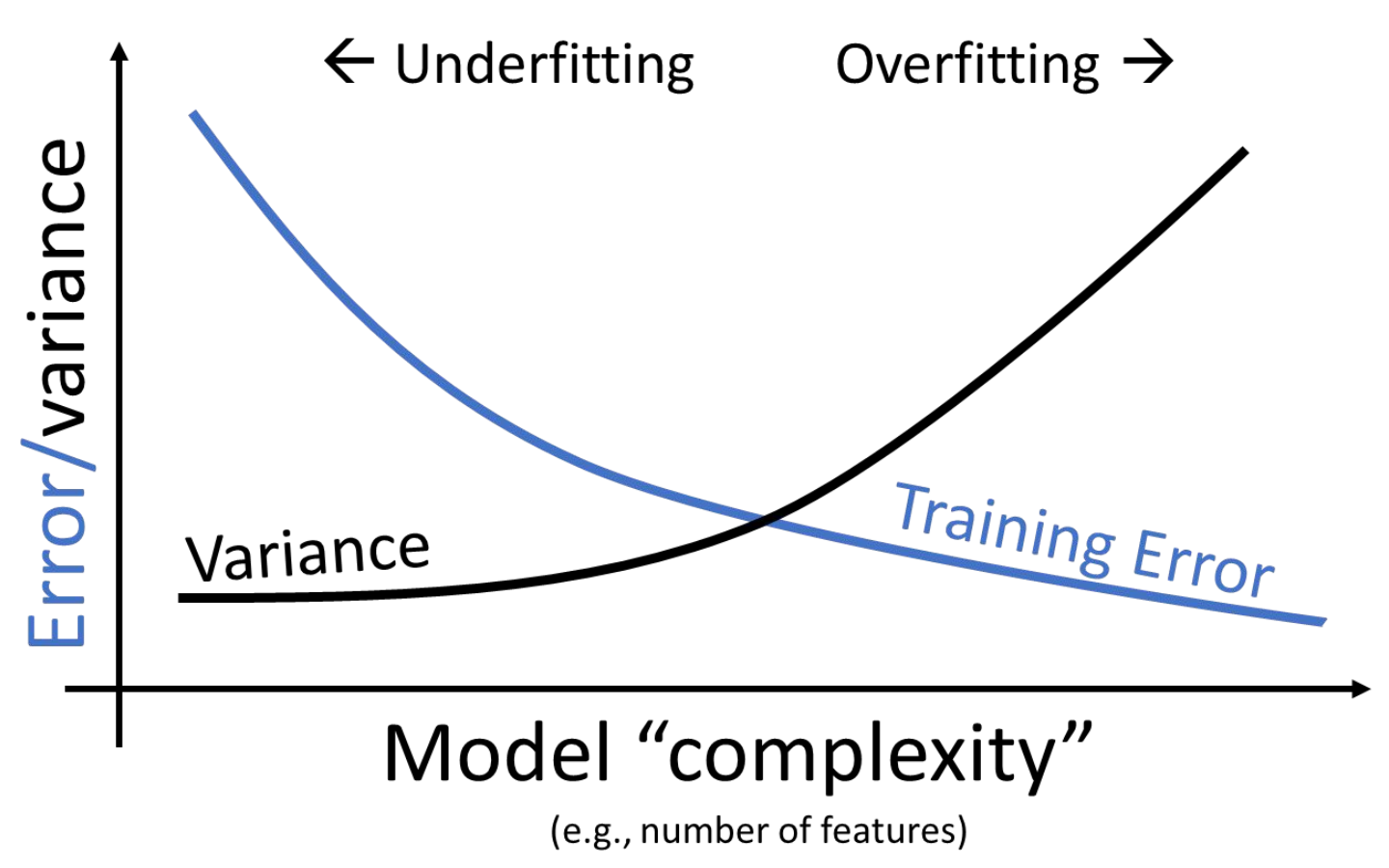 ← Underfitting Overfitting →

Error/variance

Variance

Training Error

Model “complexity”

(e.g., number of features)